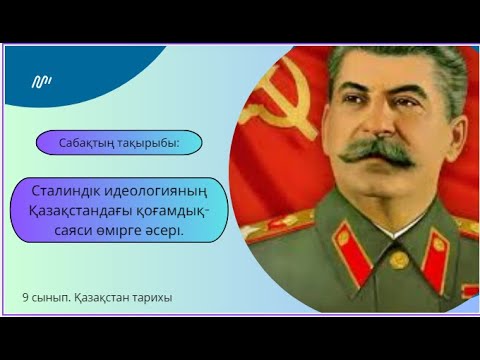 Сабақтың тақырыбы:

Сталиндік идеологияның Қазақстандағы қоғамдық-саяси өмірге әсері.

9 сынып. Қазақстан тарихы